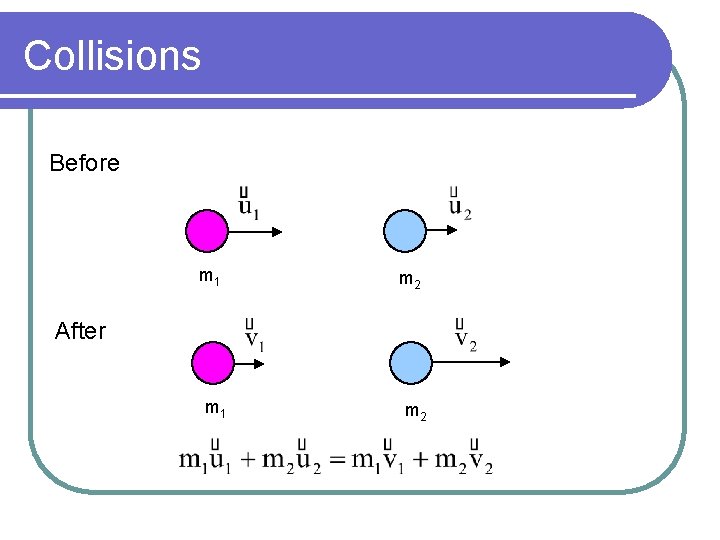 Collisions

Before

$\vec{u}_1$

$\vec{u}_2$

$m_1$

$m_2$

After

$\vec{v}_1$

$\vec{v}_2$

$m_1$

$m_2$

$m_1\vec{u}_1 + m_2\vec{u}_2 = m_1\vec{v}_1 + m_2\vec{v}_2$